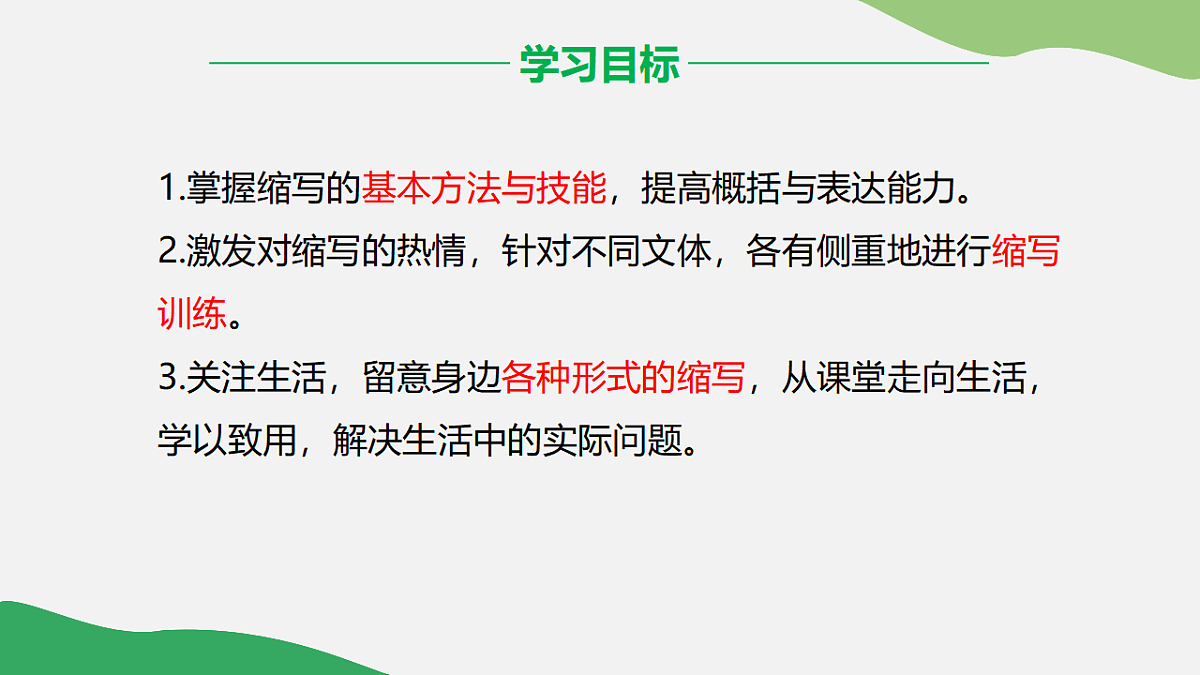 学习目标

1.掌握缩写的基本方法与技能，提高概括与表达能力。

2.激发对缩写的热情，针对不同文体，各有侧重地进行缩写训练。

3.关注生活，留意身边各种形式的缩写，从课堂走向生活，学以致用，解决生活中的实际问题。